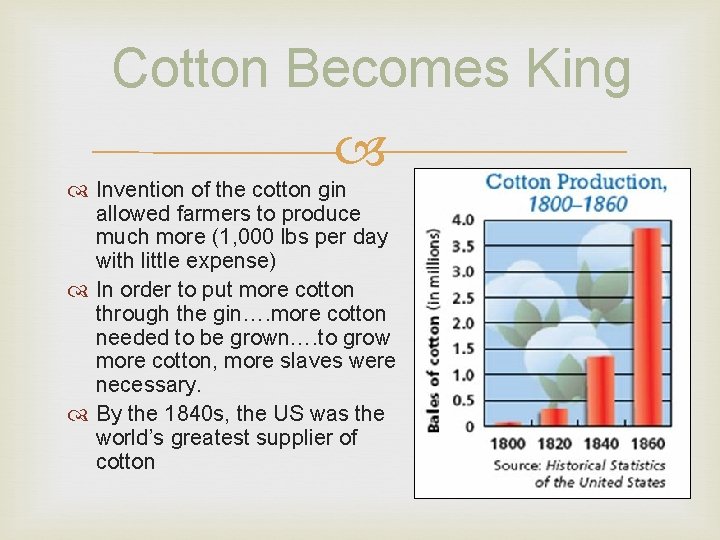 Cotton Becomes King

Invention of the cotton gin allowed farmers to produce much more (1,000 lbs per day with little expense)

In order to put more cotton through the gin….more cotton needed to be grown….to grow more cotton, more slaves were necessary.

By the 1840s, the US was the world's greatest supplier of cotton

Cotton Production, 1800–1860

Bales of cotton (in millions)

4.0
3.5
3.0
2.5
2.0
1.5
1.0
0.5
0

1800 1820 1840 1860

Source: Historical Statistics of the United States